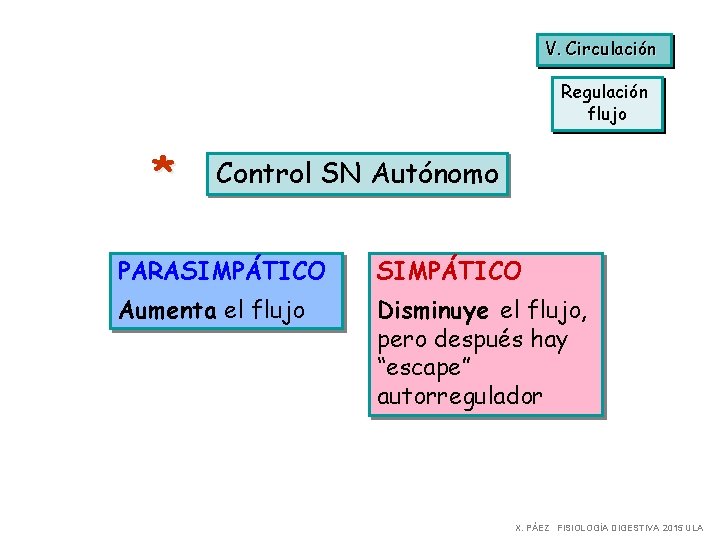 V. Circulación

Regulación flujo

* Control SN Autónomo

PARASIMPÁTICO
Aumenta el flujo

SIMPÁTICO
Disminuye el flujo, pero después hay "escape" autorregulador

X. PÁEZ FISIOLOGÍA DIGESTIVA 2015 ULA